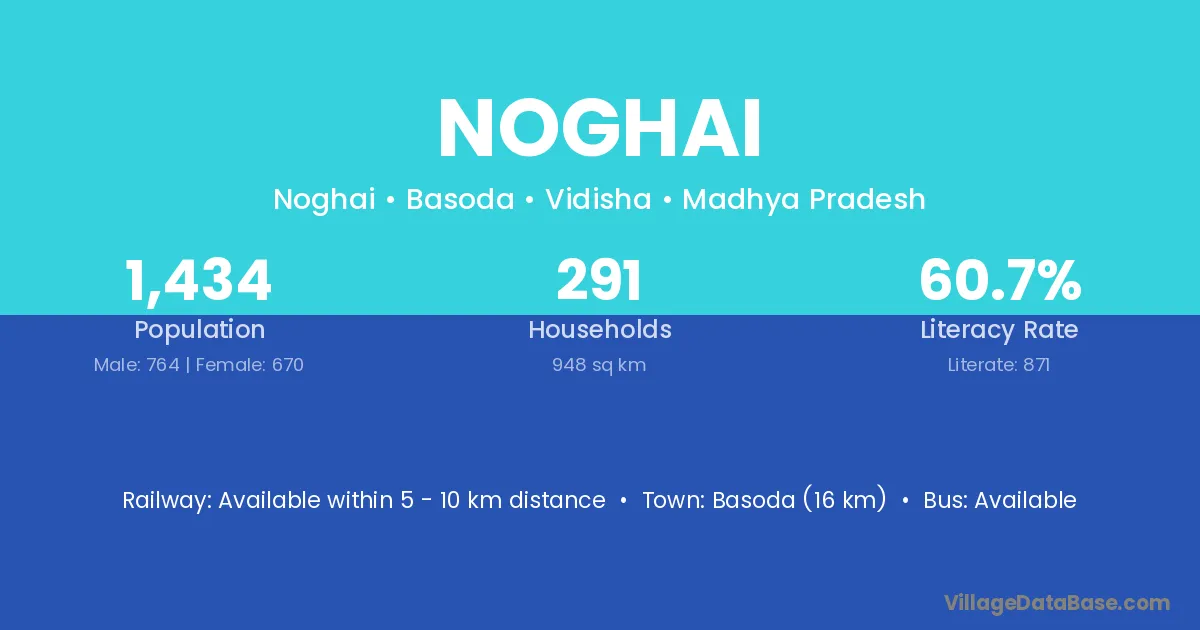 NOGHAI

Noghai • Basoda • Vidisha • Madhya Pradesh

1,434
Population
Male: 764 | Female: 670

291
Households
948 sq km

60.7%
Literacy Rate
Literate: 871

Railway: Available within 5 - 10 km distance • Town: Basoda (16 km) • Bus: Available

VillageDataBase.com